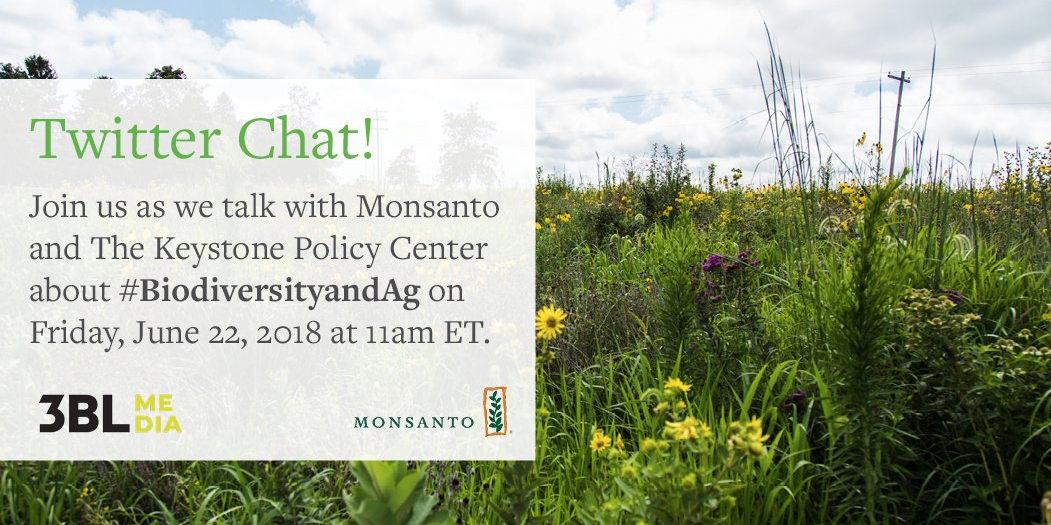 Twitter Chat!

Join us as we talk with Monsanto and The Keystone Policy Center about #BiodiversityandAg on Friday, June 22, 2018 at 11am ET.

3BL MEDIA

MONSANTO